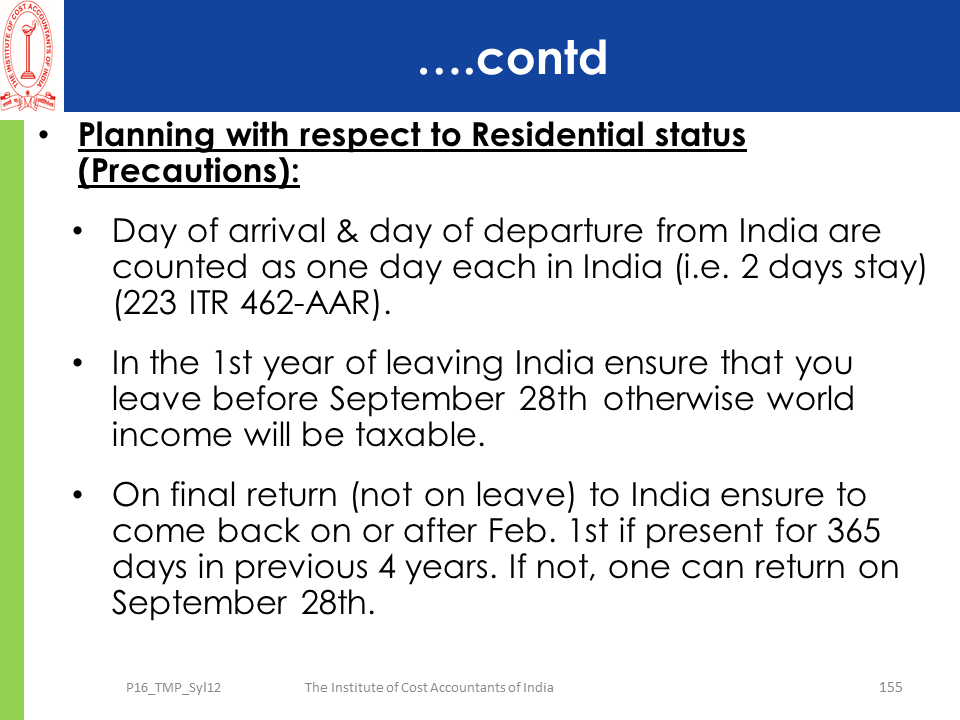 THE INSTITUTE OF COST ACCOUNTANTS OF INDIA

….contd

• Planning with respect to Residential status (Precautions):

• Day of arrival & day of departure from India are counted as one day each in India (i.e. 2 days stay) (223 ITR 462-AAR).

• In the 1st year of leaving India ensure that you leave before September 28th otherwise world income will be taxable.

• On final return (not on leave) to India ensure to come back on or after Feb. 1st if present for 365 days in previous 4 years. If not, one can return on September 28th.

P16_TMP_Syl12 The Institute of Cost Accountants of India 155